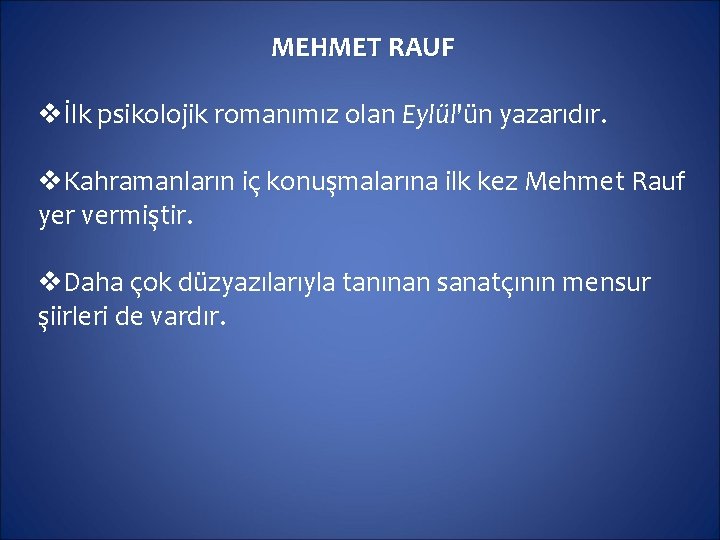 MEHMET RAUF

❖İlk psikolojik romanımız olan Eylül'ün yazarıdır.

❖Kahramanların iç konuşmalarına ilk kez Mehmet Rauf yer vermiştir.

❖Daha çok düzyazılarıyla tanınan sanatçının mensur şiirleri de vardır.